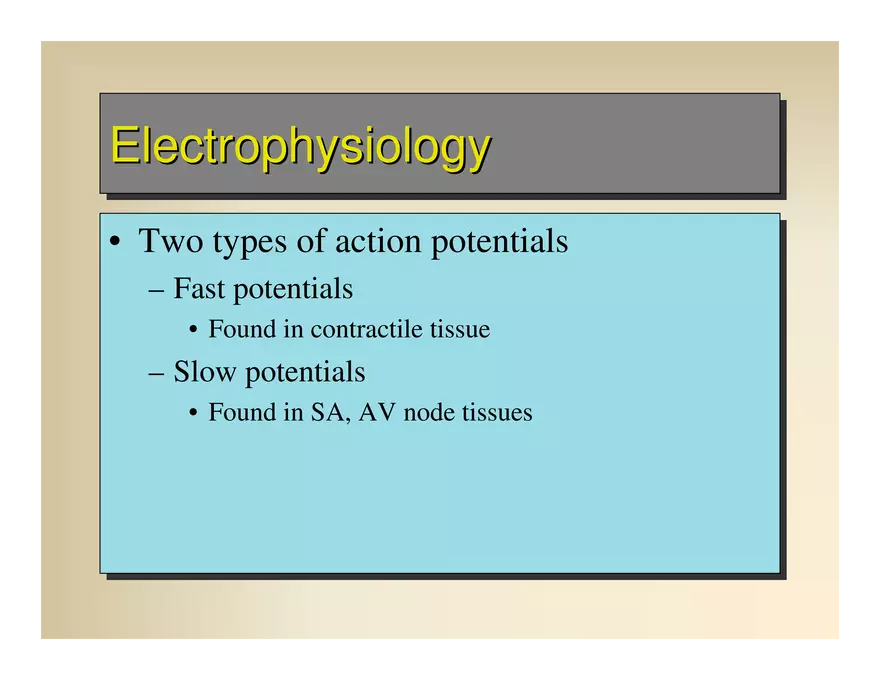 Electrophysiology

• Two types of action potentials
– Fast potentials
• Found in contractile tissue
– Slow potentials
• Found in SA, AV node tissues